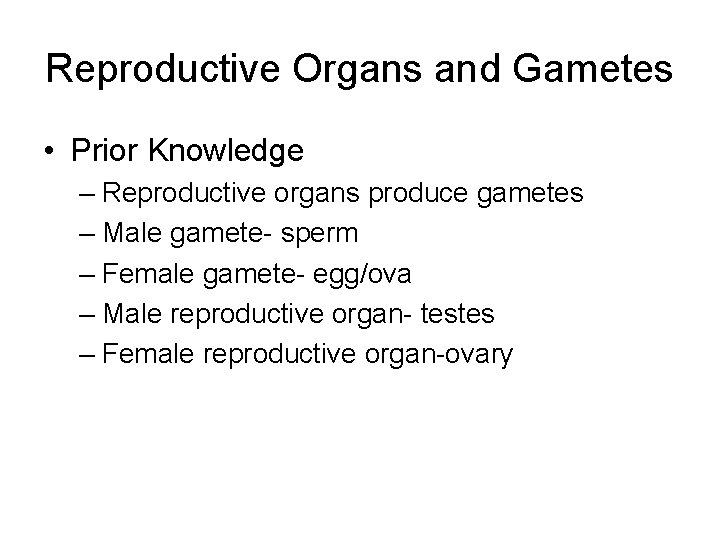 Reproductive Organs and Gametes

• Prior Knowledge
– Reproductive organs produce gametes
– Male gamete- sperm
– Female gamete- egg/ova
– Male reproductive organ- testes
– Female reproductive organ-ovary